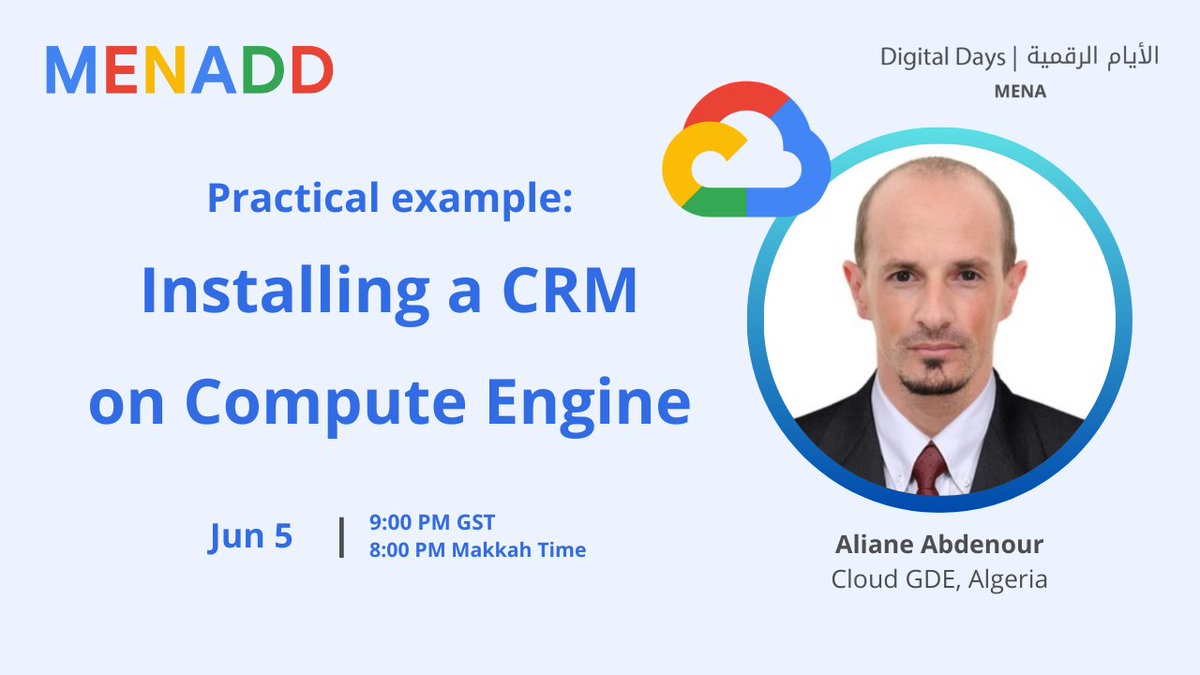 MENADD

Digital Days | الأيام الرقمية
MENA

Practical example:
Installing a CRM on Compute Engine

Jun 5 | 9:00 PM GST
8:00 PM Makkah Time

Aliane Abdenour
Cloud GDE, Algeria